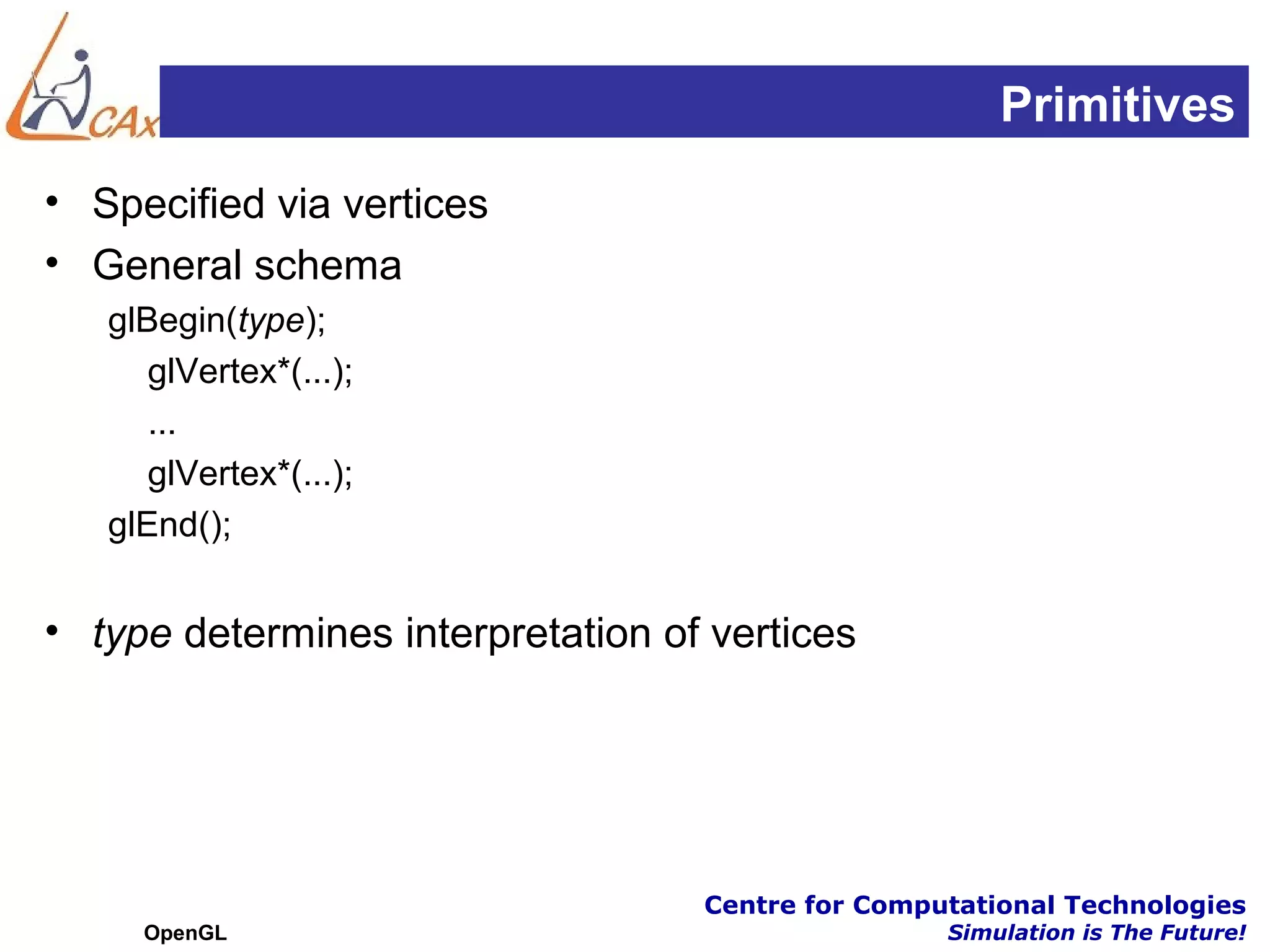 CAx

Primitives

• Specified via vertices
• General schema

glBegin(type);
glVertex*(...);
...
glVertex*(...);
glEnd();

• type determines interpretation of vertices

OpenGL

Centre for Computational Technologies
Simulation is The Future!